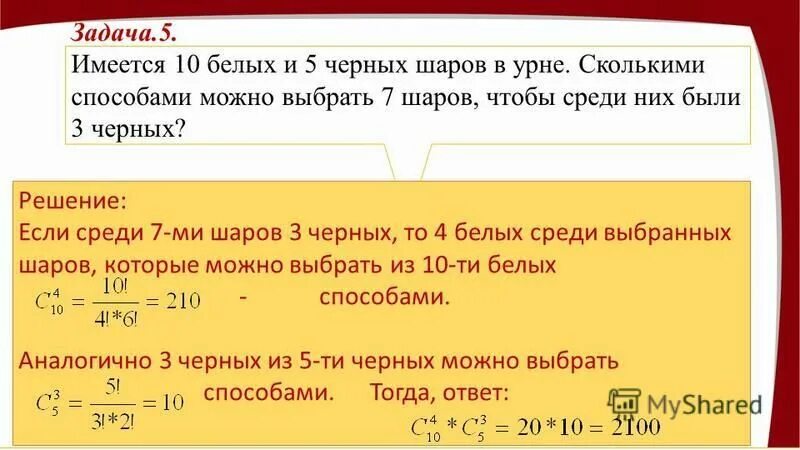 Задача.5.

Имеется 10 белых и 5 черных шаров в урне. Сколькими способами можно выбрать 7 шаров, чтобы среди них были 3 черных?

Решение:
Если среди 7-ми шаров 3 черных, то 4 белых среди выбранных шаров, которые можно выбрать из 10-ти белых
$C_{10}^{4} = \frac{10!}{4!*6!} = 210$ - способами.

Аналогично 3 черных из 5-ти черных можно выбрать
$C_{5}^{3} = \frac{5!}{3!*2!} = 10$ способами. Тогда, ответ:
$C_{10}^{4} * C_{5}^{3} = 20*10 = 2100$

MyShared